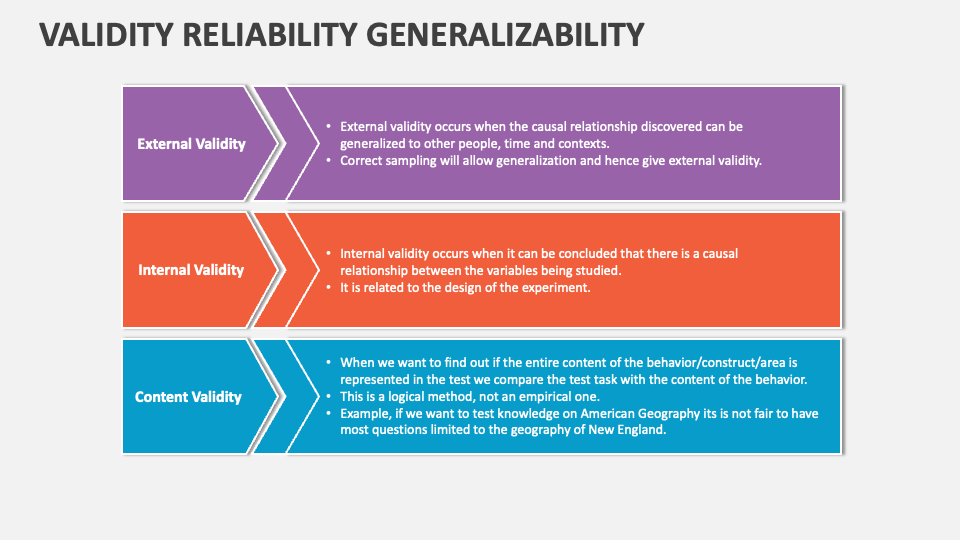 VALIDITY RELIABILITY GENERALIZABILITY

External Validity

• External validity occurs when the causal relationship discovered can be generalized to other people, time and contexts.
• Correct sampling will allow generalization and hence give external validity.

Internal Validity

• Internal validity occurs when it can be concluded that there is a causal relationship between the variables being studied.
• It is related to the design of the experiment.

Content Validity

• When we want to find out if the entire content of the behavior/construct/area is represented in the test we compare the test task with the content of the behavior.
• This is a logical method, not an empirical one.
• Example, if we want to test knowledge on American Geography its is not fair to have most questions limited to the geography of New England.